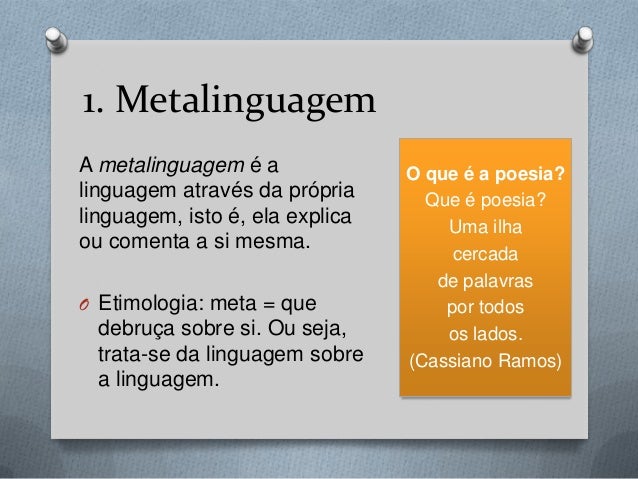 1. Metalinguagem

A metalinguagem é a linguagem através da própria linguagem, isto é, ela explica ou comenta a si mesma.

O Etimologia: meta = que debruça sobre si. Ou seja, trata-se da linguagem sobre a linguagem.

O que é a poesia?
Que é poesia?
Uma ilha
cercada
de palavras
por todos
os lados.
(Cassiano Ramos)